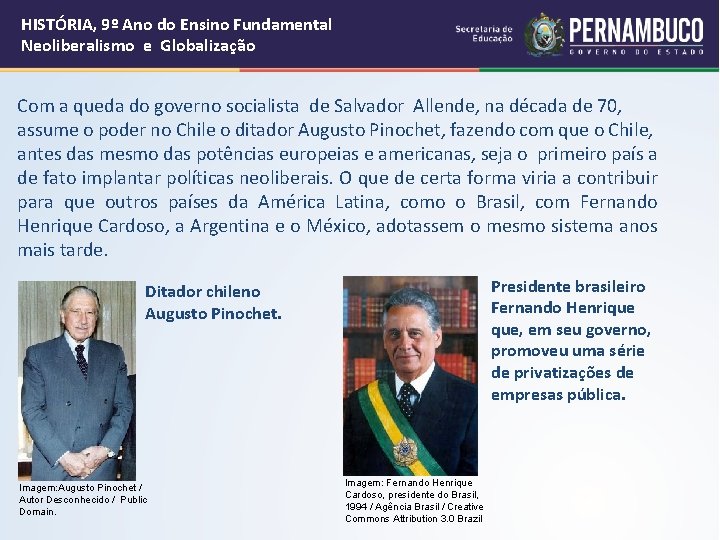 HISTÓRIA, 9º Ano do Ensino Fundamental
Neoliberalismo e Globalização

Secretaria de Educação

PERNAMBUCO
GOVERNO DO ESTADO

Com a queda do governo socialista de Salvador Allende, na década de 70, assume o poder no Chile o ditador Augusto Pinochet, fazendo com que o Chile, antes das mesmo das potências europeias e americanas, seja o primeiro país a de fato implantar políticas neoliberais. O que de certa forma viria a contribuir para que outros países da América Latina, como o Brasil, com Fernando Henrique Cardoso, a Argentina e o México, adotassem o mesmo sistema anos mais tarde.

Ditador chileno Augusto Pinochet.

Imagem:Augusto Pinochet / Autor Desconhecido / Public Domain.

Presidente brasileiro Fernando Henrique que, em seu governo, promoveu uma série de privatizações de empresas pública.

Imagem: Fernando Henrique Cardoso, presidente do Brasil, 1994 / Agência Brasil / Creative Commons Attribution 3.0 Brazil